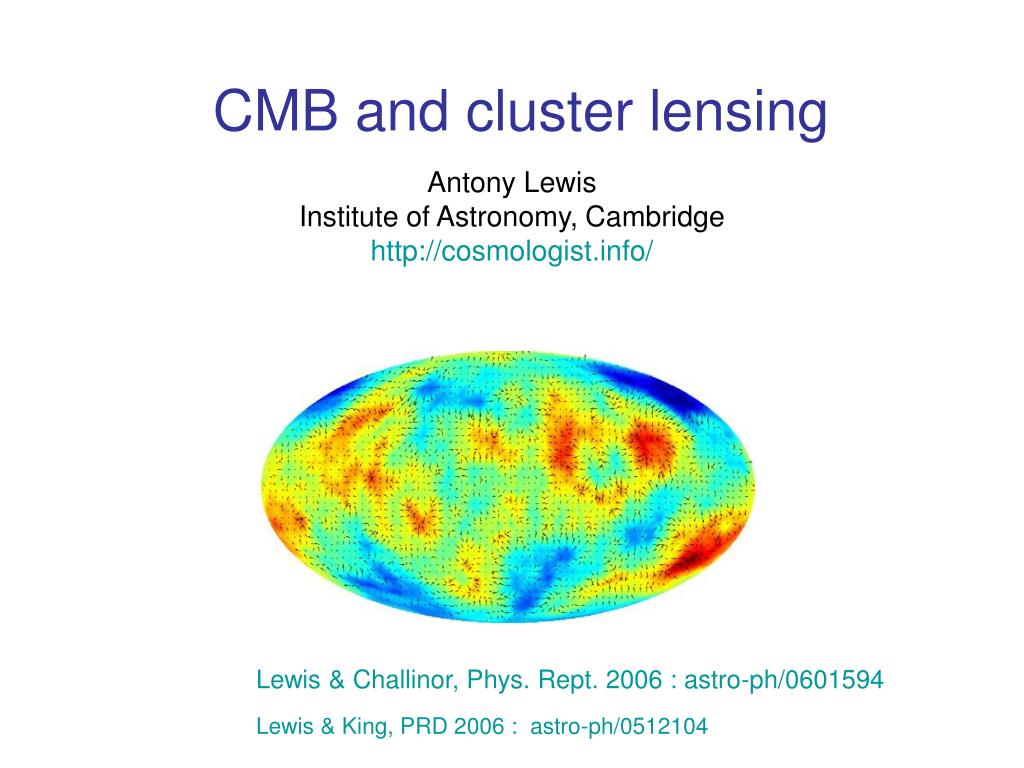 CMB and cluster lensing

Antony Lewis
Institute of Astronomy, Cambridge
http://cosmologist.info/

Lewis & Challinor, Phys. Rept. 2006 : astro-ph/0601594

Lewis & King, PRD 2006 : astro-ph/0512104